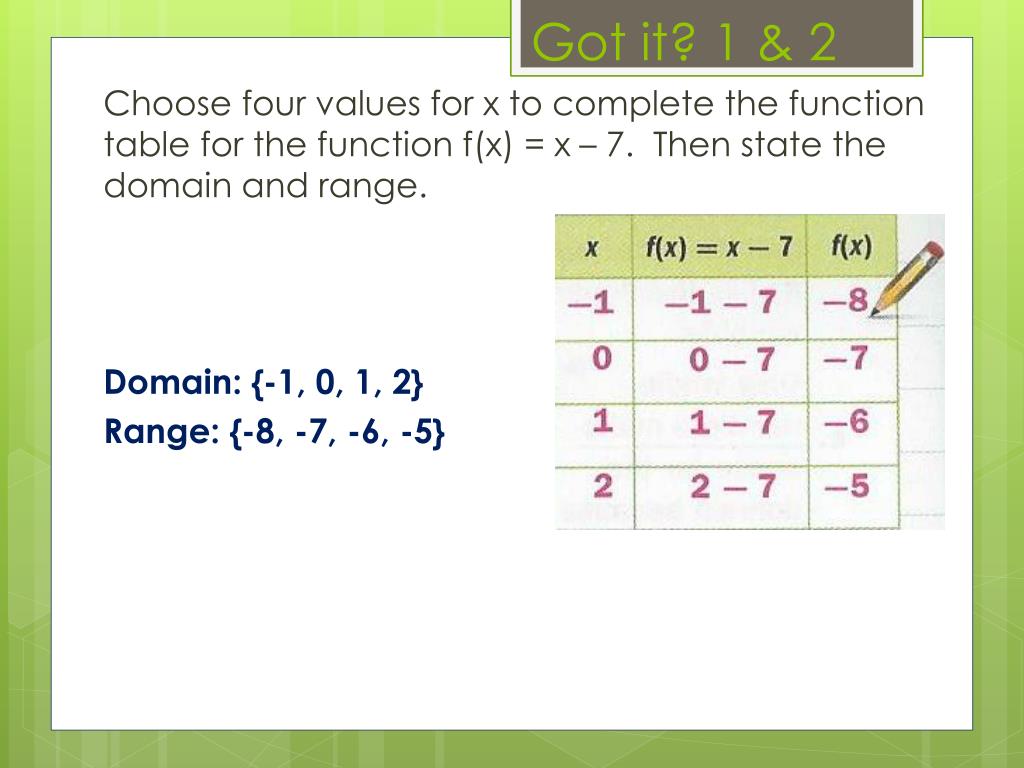 Got it? 1 & 2

Choose four values for x to complete the function table for the function f(x) = x – 7. Then state the domain and range.

Domain: {-1, 0, 1, 2}
Range: {-8, -7, -6, -5}

| $x$ | $f(x) = x - 7$ | $f(x)$ |
|---|---|---|
| $-1$ | $-1 - 7$ | $-8$ |
| $0$ | $0 - 7$ | $-7$ |
| $1$ | $1 - 7$ | $-6$ |
| $2$ | $2 - 7$ | $-5$ |